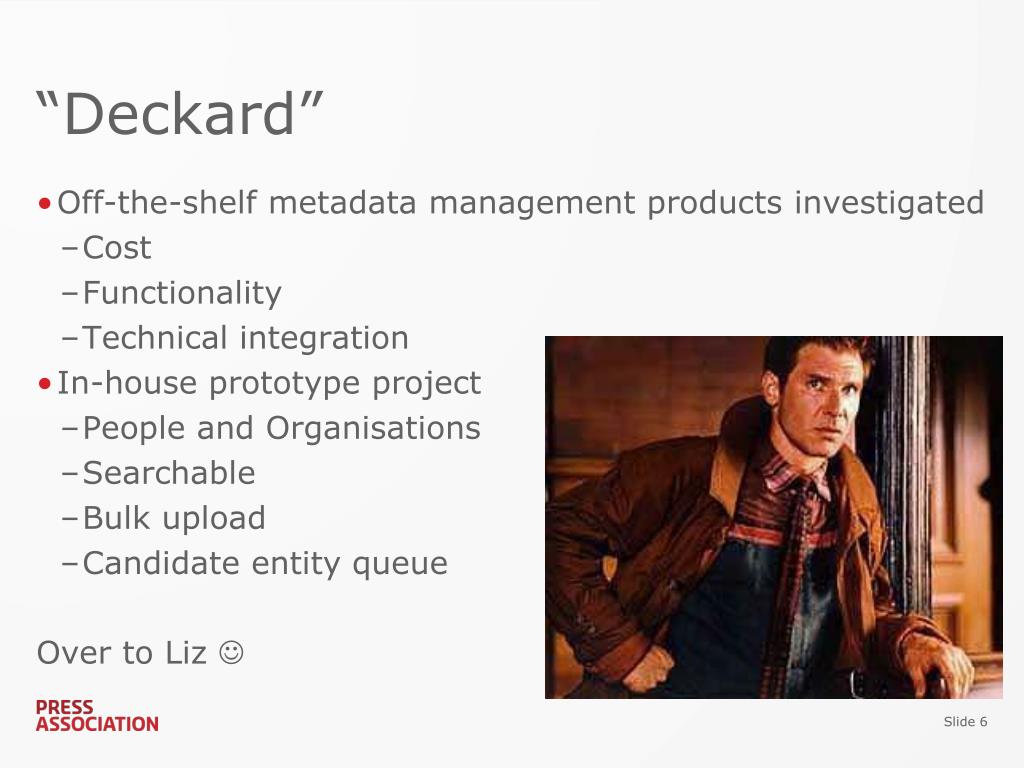 “Deckard”

• Off-the-shelf metadata management products investigated
– Cost
– Functionality
– Technical integration
• In-house prototype project
– People and Organisations
– Searchable
– Bulk upload
– Candidate entity queue

Over to Liz ☺

PRESS ASSOCIATION

Slide 6